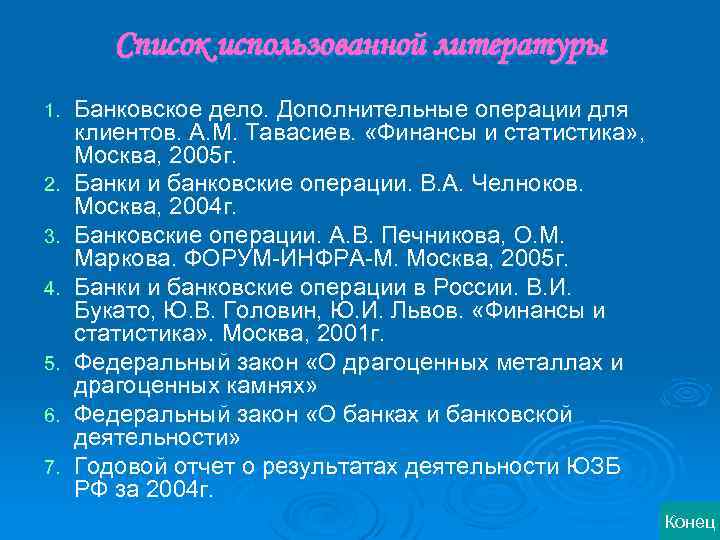 Список использованной литературы

1. Банковское дело. Дополнительные операции для клиентов. А.М. Тавасиев. «Финансы и статистика», Москва, 2005г.
2. Банки и банковские операции. В.А. Челноков. Москва, 2004г.
3. Банковские операции. А.В. Печникова, О.М. Маркова. ФОРУМ-ИНФРА-М. Москва, 2005г.
4. Банки и банковские операции в России. В.И. Букато, Ю.В. Головин, Ю.И. Львов. «Финансы и статистика». Москва, 2001г.
5. Федеральный закон «О драгоценных металлах и драгоценных камнях»
6. Федеральный закон «О банках и банковской деятельности»
7. Годовой отчет о результатах деятельности ЮЗБ РФ за 2004г.

Конец